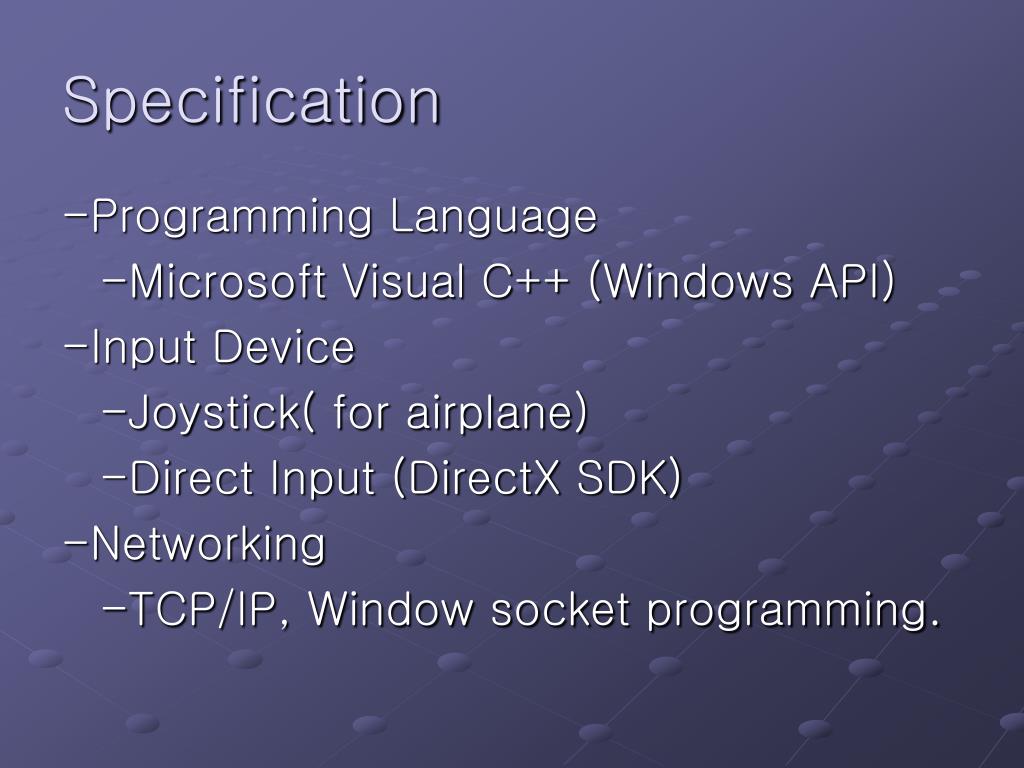 Specification

-Programming Language

-Microsoft Visual C++ (Windows API)

-Input Device

-Joystick( for airplane)

-Direct Input (DirectX SDK)

-Networking

-TCP/IP, Window socket programming.